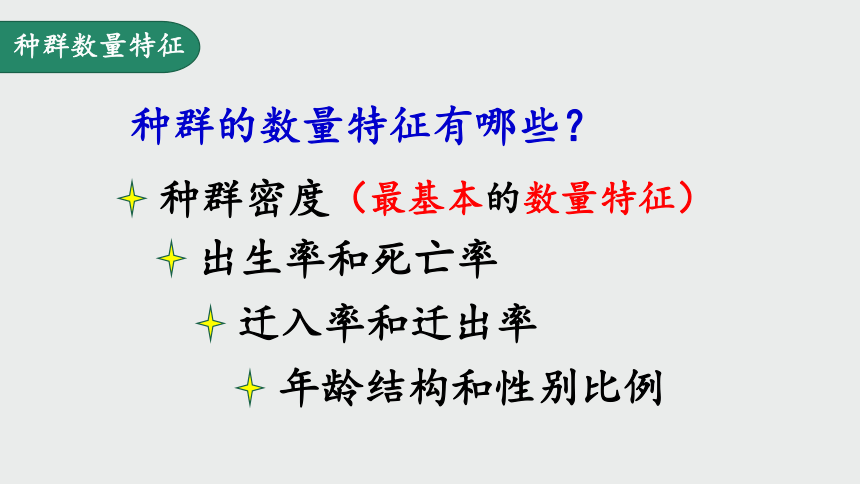 种群数量特征

种群的数量特征有哪些？

种群密度（最基本的数量特征）

出生率和死亡率

迁入率和迁出率

年龄结构和性别比例